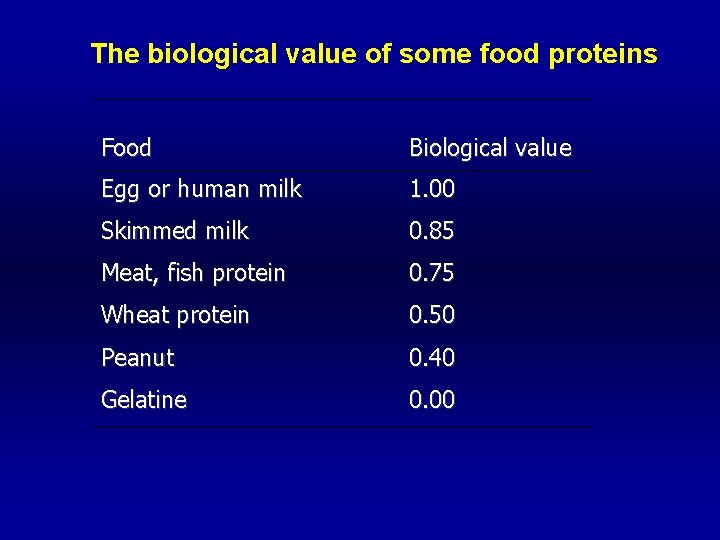 The biological value of some food proteins

| Food | Biological value |
|---|---|
| Egg or human milk | 1.00 |
| Skimmed milk | 0.85 |
| Meat, fish protein | 0.75 |
| Wheat protein | 0.50 |
| Peanut | 0.40 |
| Gelatine | 0.00 |